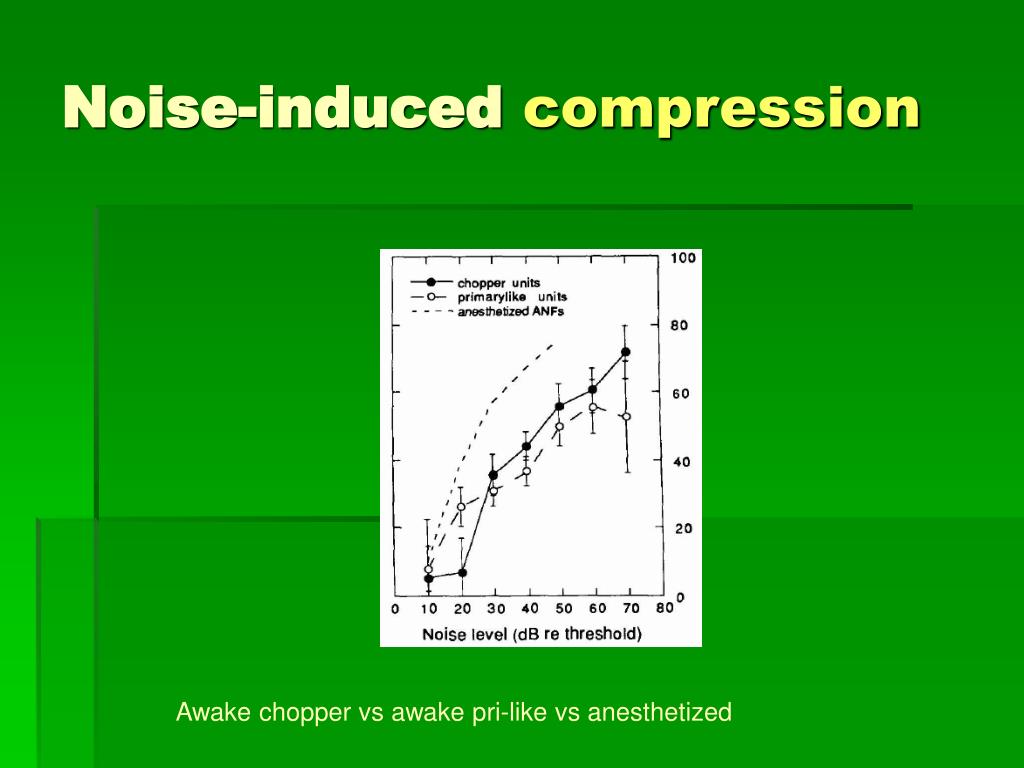 Noise-induced compression

chopper units
primarylike units
anesthetized ANFs

100
80
60
40
20
0

0 10 20 30 40 50 60 70 80
Noise level (dB re threshold)

Awake chopper vs awake pri-like vs anesthetized